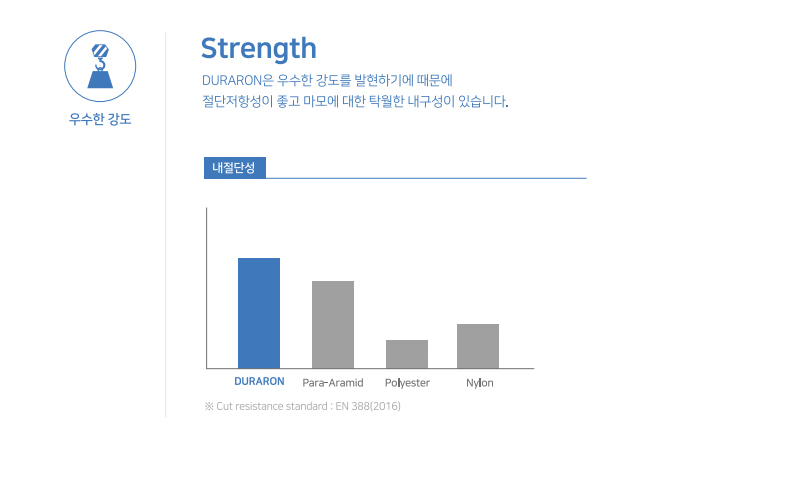 우수한 강도

Strength

DURARON은 우수한 강도를 발현하기에 때문에
절단저항성이 좋고 마모에 대한 탁월한 내구성이 있습니다.

내절단성

DURARON
Para-Aramid
Polyester
Nylon

※ Cut resistance standard : EN 388(2016)